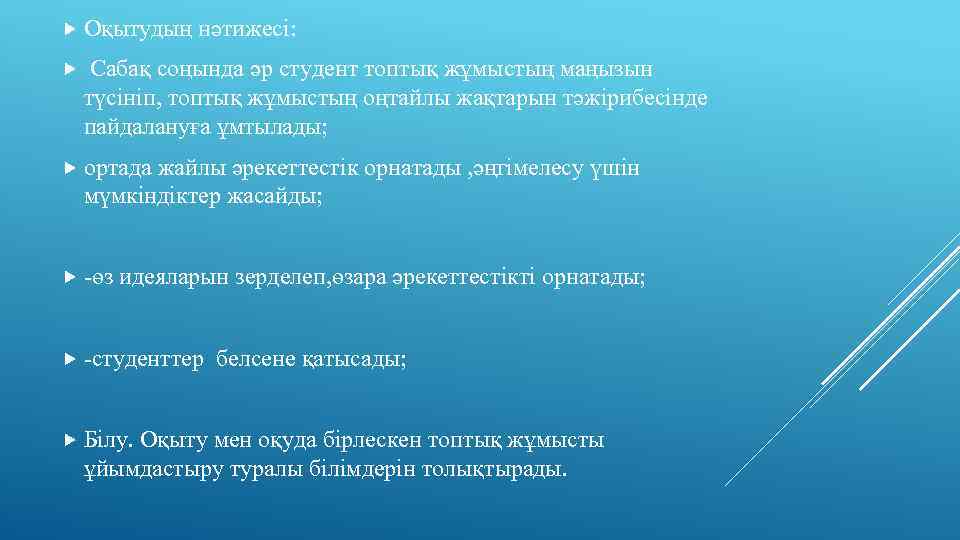 Оқытудың нәтижесі:

Сабақ соңында әр студент топтық жұмыстың маңызын түсініп, топтық жұмыстың оңтайлы жақтарын тәжірибесінде пайдалануға ұмтылады;

ортада жайлы әрекеттестік орнатады ,әңгімелесу үшін мүмкіндіктер жасайды;

-өз идеяларын зерделеп,өзара әрекеттестікті орнатады;

-студенттер белсене қатысады;

Білу. Оқыту мен оқуда бірлескен топтық жұмысты ұйымдастыру туралы білімдерін толықтырады.